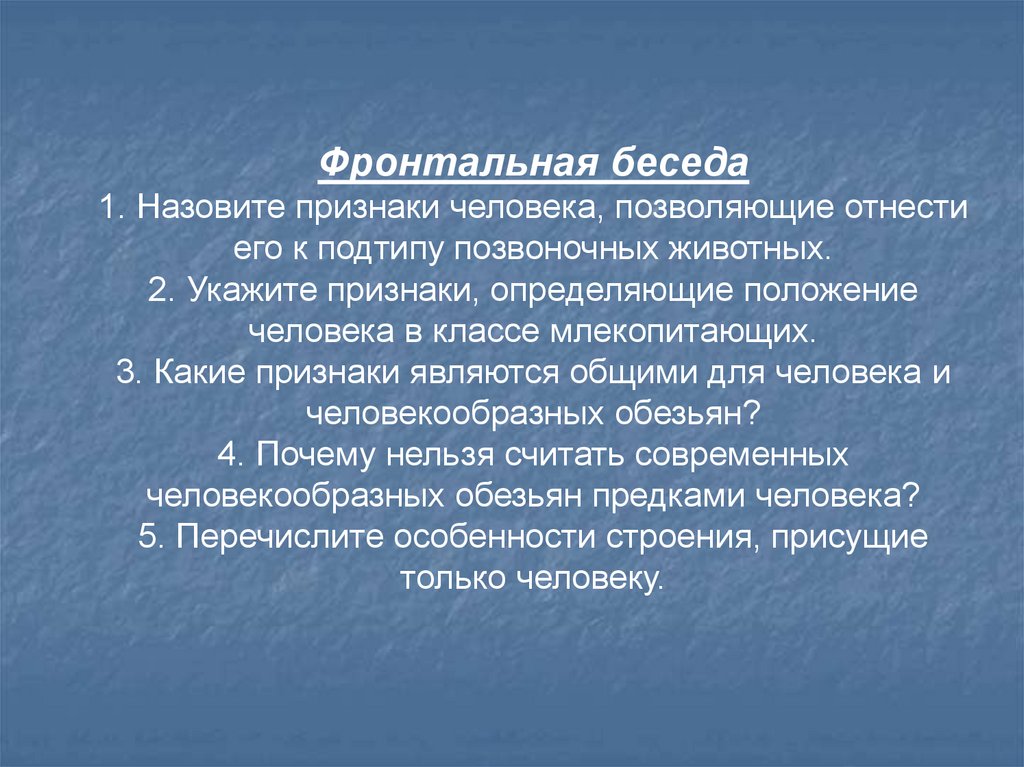 Фронтальная беседа

1. Назовите признаки человека, позволяющие отнести его к подтипу позвоночных животных.
2. Укажите признаки, определяющие положение человека в классе млекопитающих.
3. Какие признаки являются общими для человека и человекообразных обезьян?
4. Почему нельзя считать современных человекообразных обезьян предками человека?
5. Перечислите особенности строения, присущие только человеку.